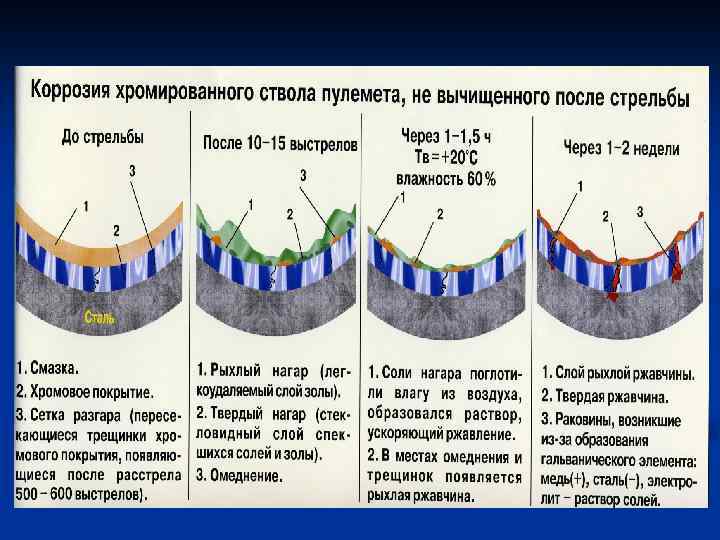 Коррозия хромированного ствола пулемета, не вычищенного после стрельбы

До стрельбы

1
2
3

Сталь

1. Смазка.
2. Хромовое покрытие.
3. Сетка разгара (пересекающиеся трещинки хромового покрытия, появляющиеся после расстрела 500 – 600 выстрелов).

После 10–15 выстрелов

1
2
3

1. Рыхлый нагар (легкоудаляемый слой золы).
2. Твердый нагар (стекловидный слой спекшихся солей и золы).
3. Омеднение.

Через 1–1,5 ч
Тв = +20°С
влажность 60 %

1
2

1. Соли нагара поглотили влагу из воздуха, образовался раствор, ускоряющий ржавление.
2. В местах омеднения и трещинок появляется рыхлая ржавчина.

Через 1–2 недели

1
2
3

1. Слой рыхлой ржавчины.
2. Твердая ржавчина.
3. Раковины, возникшие из-за образования гальванического элемента: медь(+), сталь(–), электролит – раствор солей.